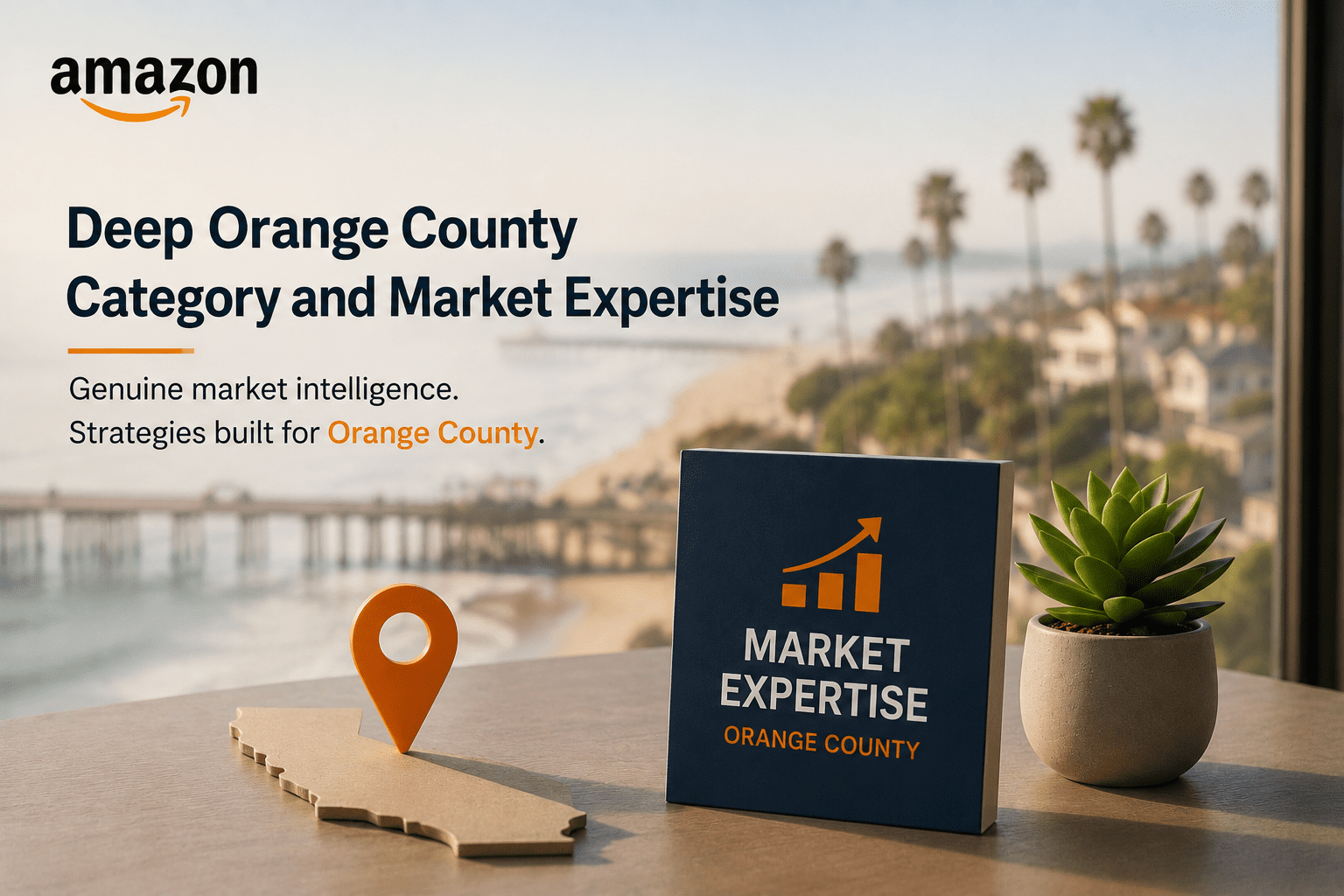 amazon

Deep Orange County Category and Market Expertise

Genuine market intelligence.
Strategies built for Orange County.

MARKET EXPERTISE
ORANGE COUNTY